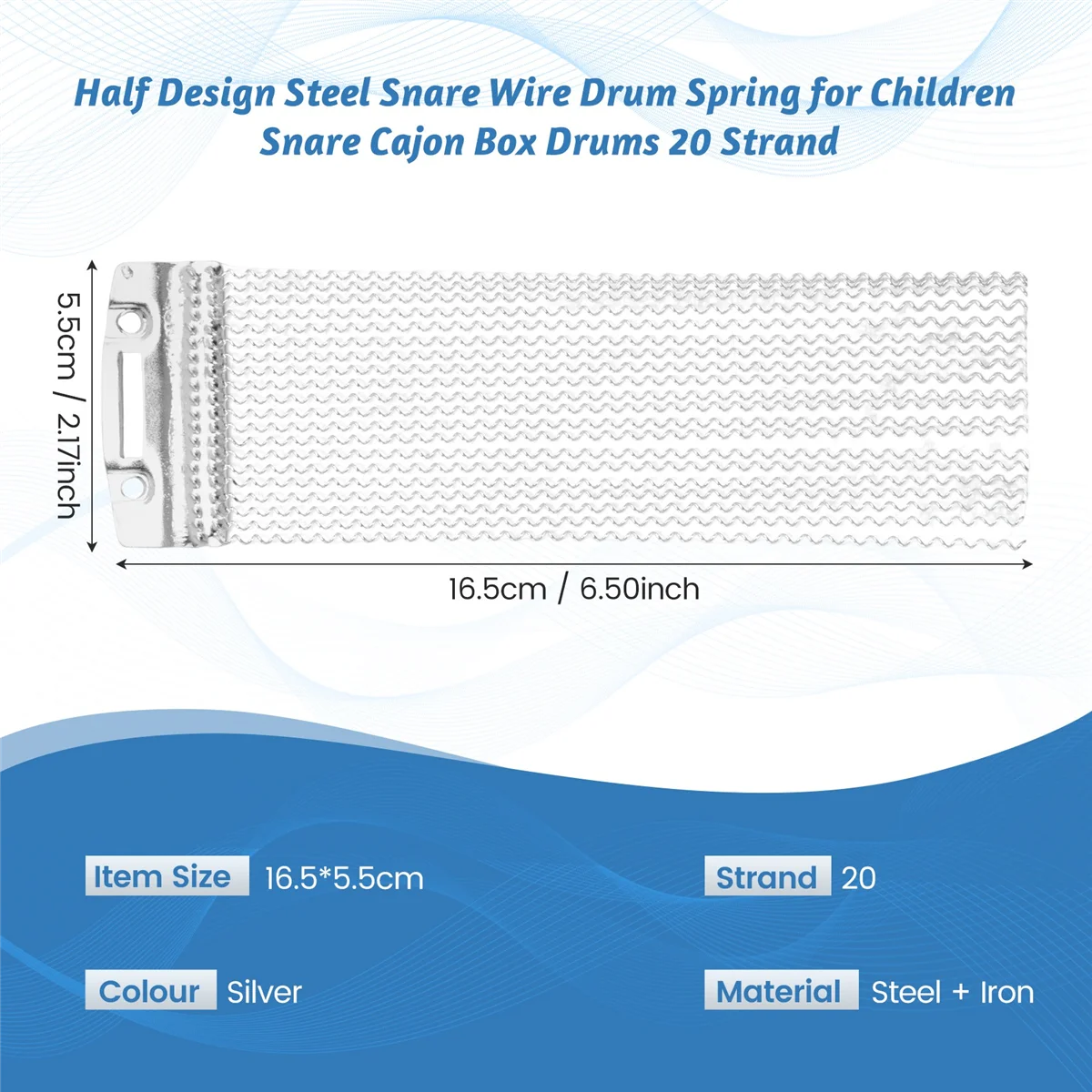 Half Design Steel Snare Wire Drum Spring for Children Snare Cajon Box Drums 20 Strand

5.5cm / 2.17inch

16.5cm / 6.50inch

Item Size 16.5*5.5cm

Strand 20

Colour Silver

Material Steel + Iron